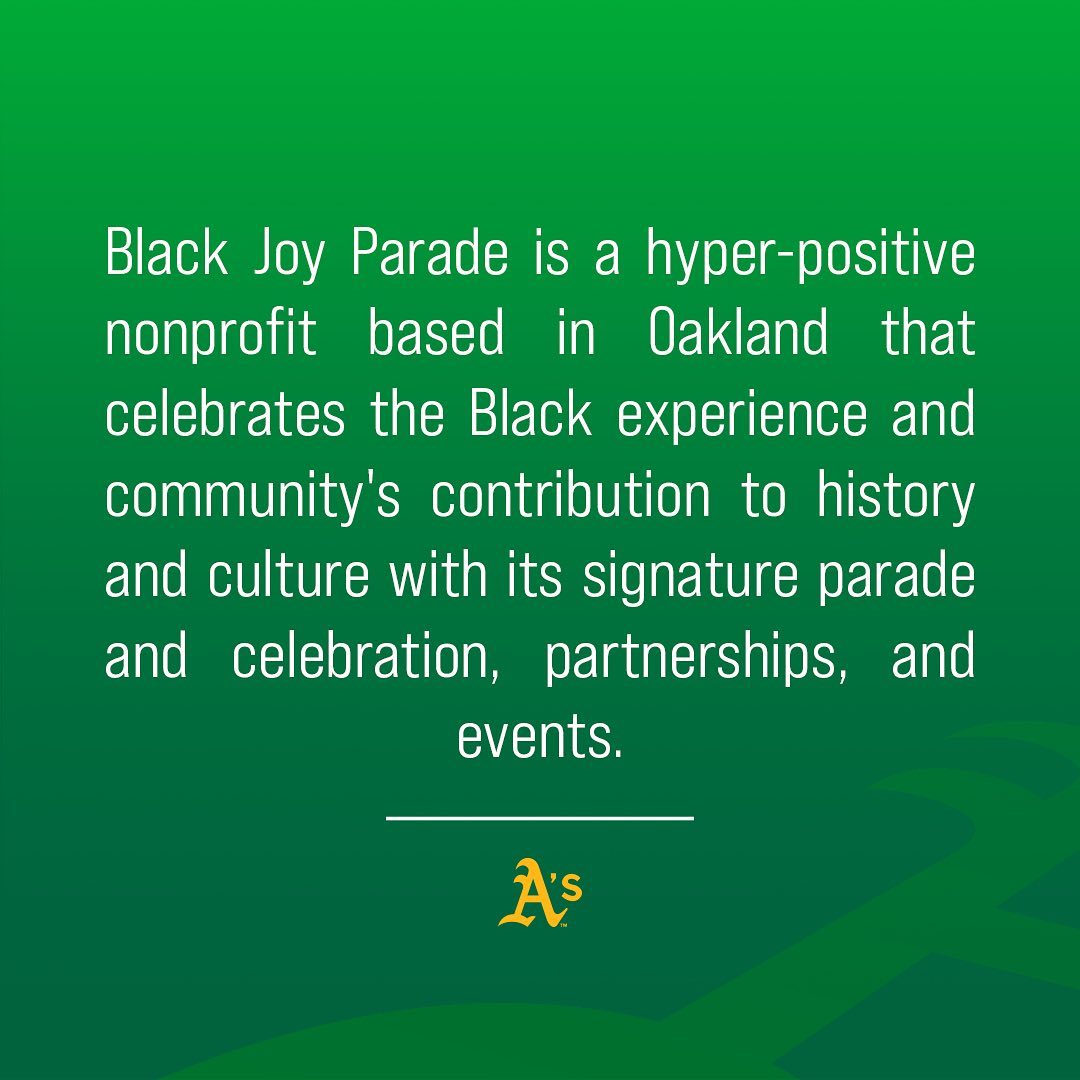 Black Joy Parade is a hyper-positive nonprofit based in Oakland that celebrates the Black experience and community's contribution to history and culture with its signature parade and celebration, partnerships, and events.

A's